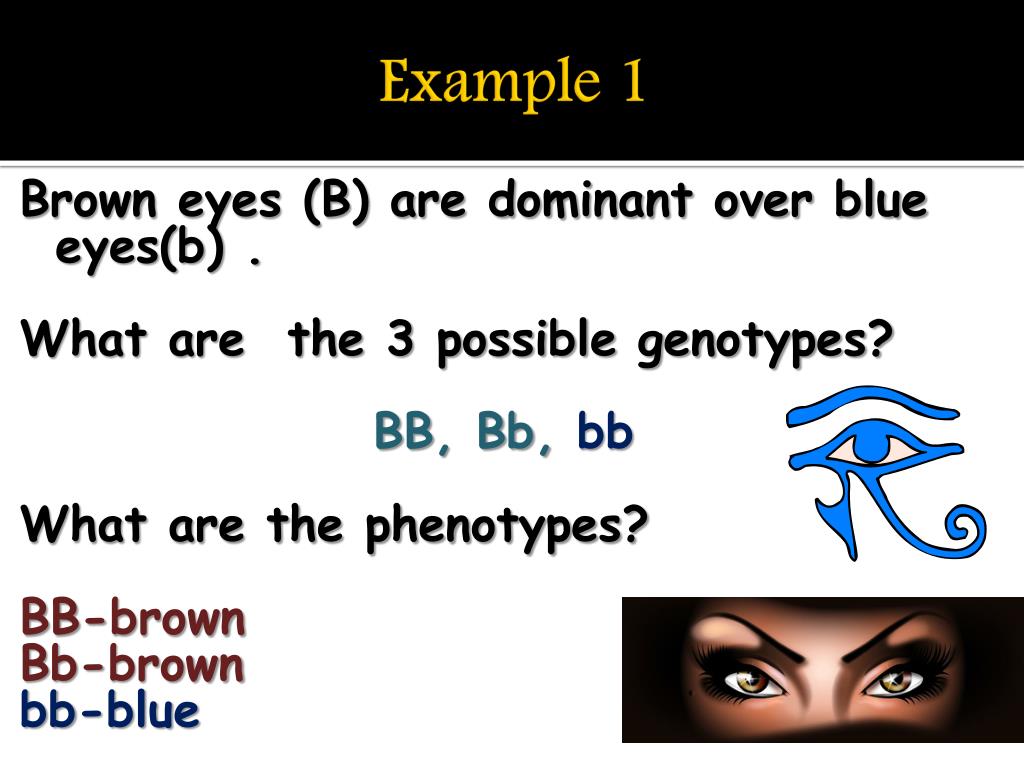 Example 1

Brown eyes (B) are dominant over blue eyes(b) .

What are  the 3 possible genotypes?

BB, Bb, bb

What are the phenotypes?

BB-brown
Bb-brown
bb-blue